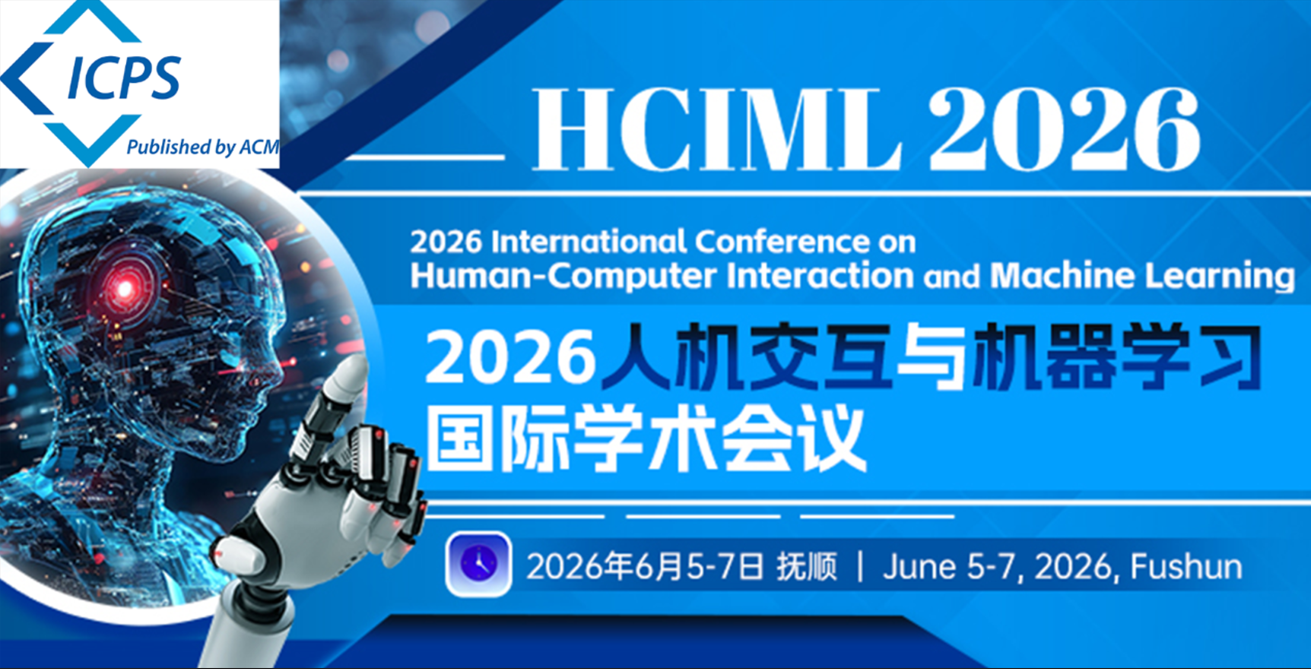 ICPS
Published by ACM

HCIML 2026

2026 International Conference on Human-Computer Interaction and Machine Learning

2026人机交互与机器学习国际学术会议

2026年6月5-7日 抚顺 | June 5-7, 2026, Fushun